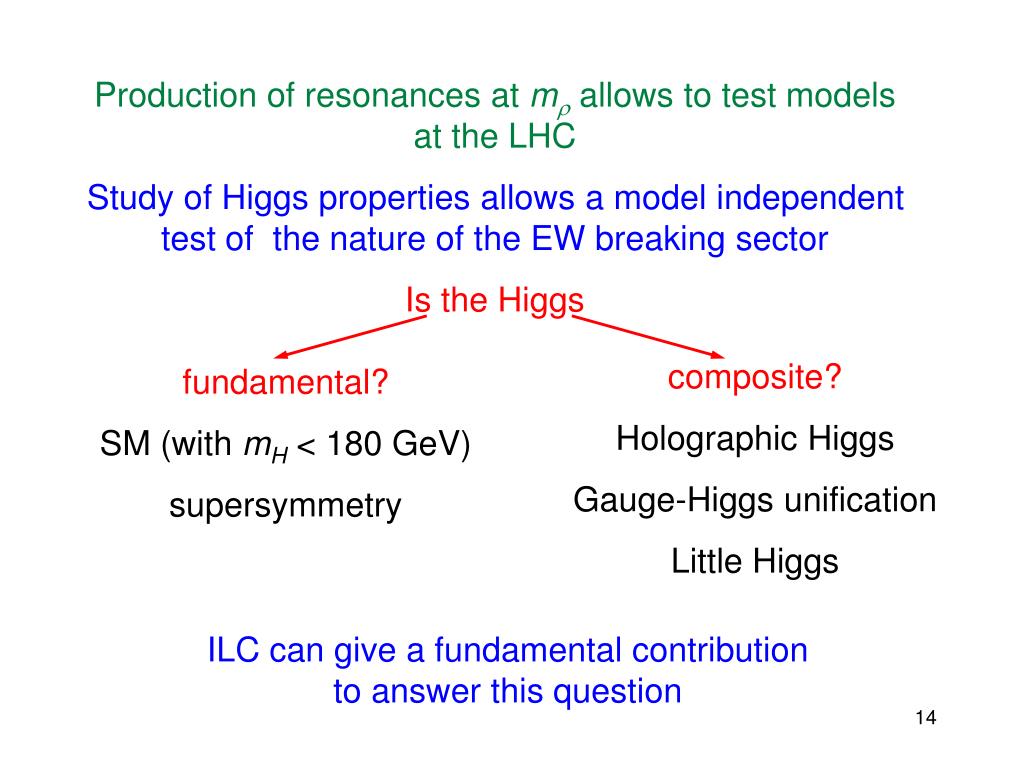 Production of resonances at $m_\rho$ allows to test models at the LHC

Study of Higgs properties allows a model independent test of  the nature of the EW breaking sector

Is the Higgs

fundamental?

SM (with $m_H$ < 180 GeV)

supersymmetry

composite?

Holographic Higgs

Gauge-Higgs unification

Little Higgs

ILC can give a fundamental contribution to answer this question

14